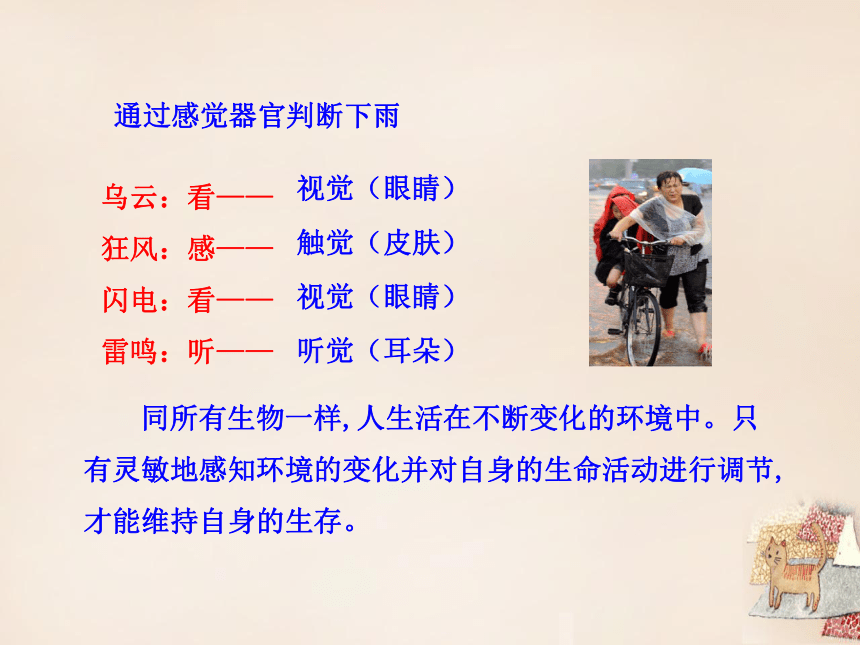 通过感觉器官判断下雨

乌云：看—— 视觉（眼睛）

狂风：感—— 触觉（皮肤）

闪电：看—— 视觉（眼睛）

雷鸣：听—— 听觉（耳朵）

同所有生物一样,人生活在不断变化的环境中。只有灵敏地感知环境的变化并对自身的生命活动进行调节,才能维持自身的生存。